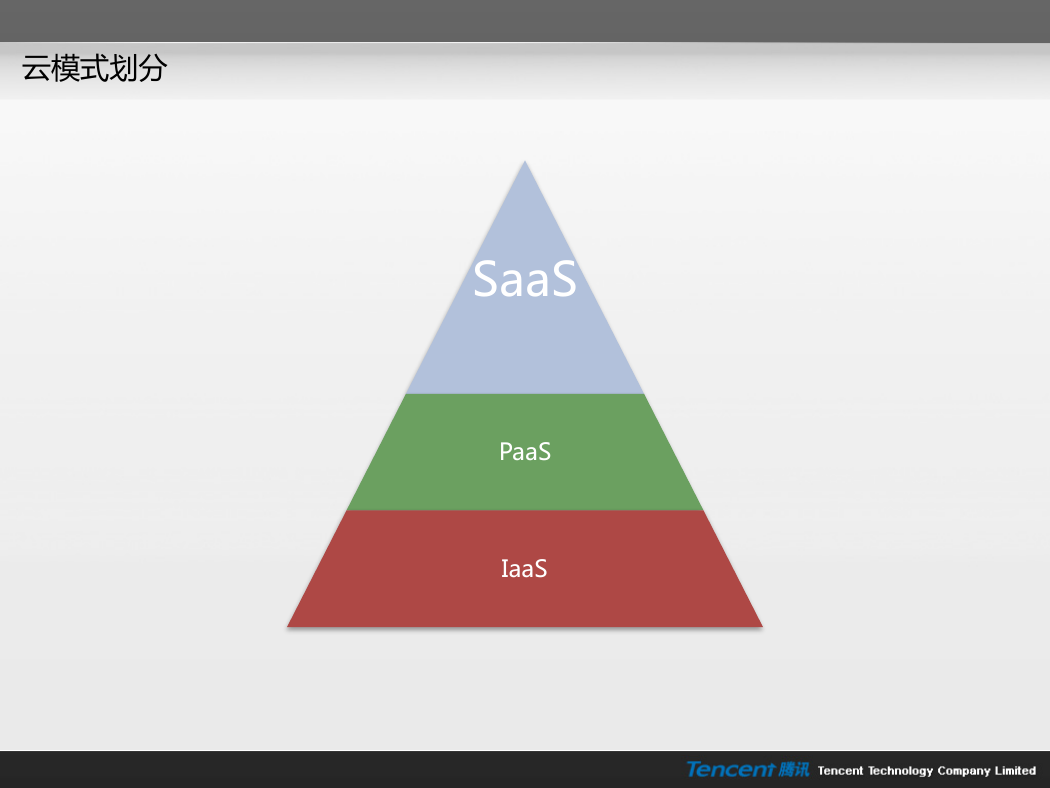 云模式划分

SaaS

PaaS

IaaS

Tencent 腾讯 Tencent Technology Company Limited